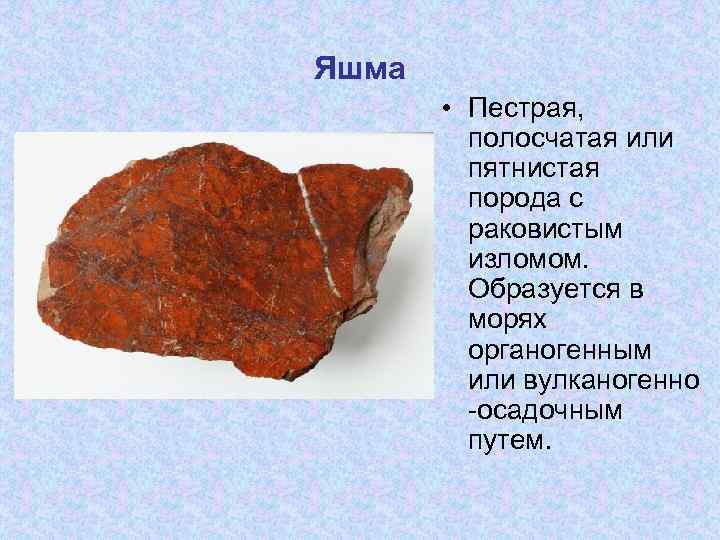 Яшма

• Пестрая, полосчатая или пятнистая порода с раковистым изломом. Образуется в морях органогенным или вулканогенно -осадочным путем.